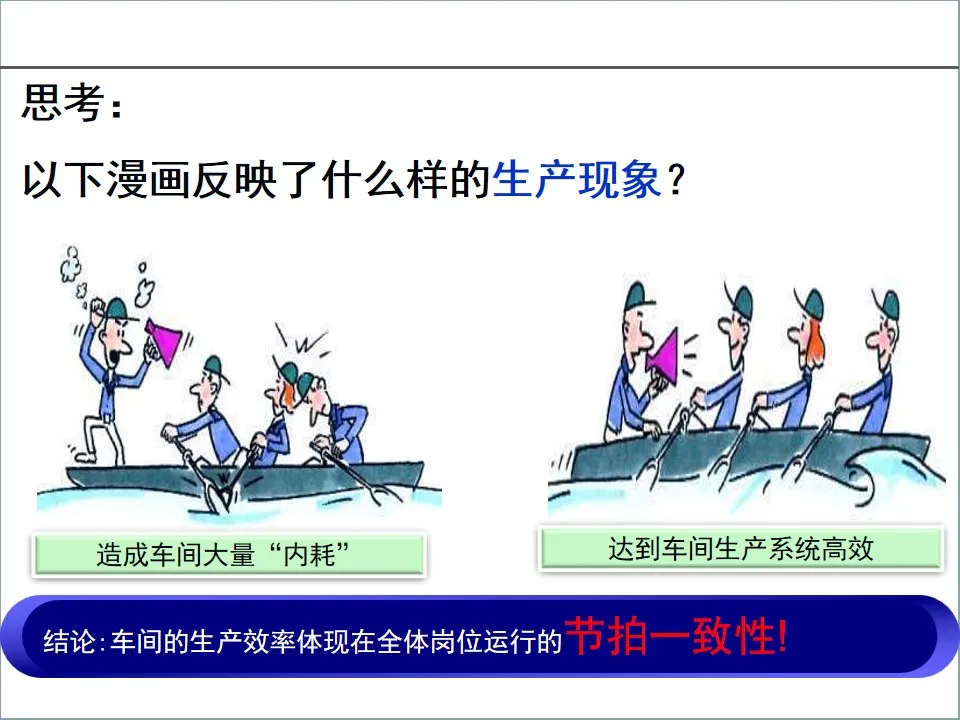 思考：

以下漫画反映了什么样的生产现象？

造成车间大量“内耗”

达到车间生产系统高效

结论：车间的生产效率体现在全体岗位运行的节拍一致性！